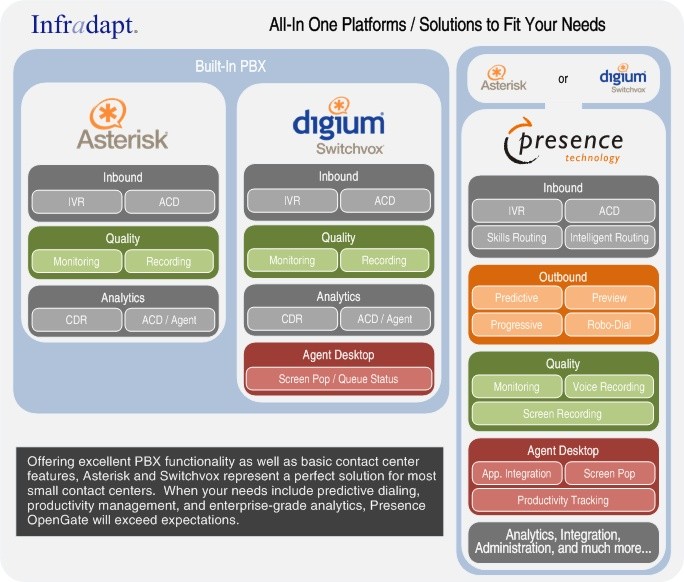 Infradapt.

All-In One Platforms / Solutions to Fit Your Needs

Built-In PBX

Asterisk

Inbound
IVR
ACD

Quality
Monitoring
Recording

Analytics
CDR
ACD / Agent

digium
Switchvox

Inbound
IVR
ACD

Quality
Monitoring
Recording

Analytics
CDR
ACD / Agent

Agent Desktop
Screen Pop / Queue Status

Asterisk
or
digium
Switchvox

presence
technology

Inbound
IVR
ACD
Skills Routing
Intelligent Routing

Outbound
Predictive
Preview
Progressive
Robo-Dial

Quality
Monitoring
Voice Recording
Screen Recording

Agent Desktop
App. Integration
Screen Pop
Productivity Tracking

Analytics, Integration, Administration, and much more...

Offering excellent PBX functionality as well as basic contact center features, Asterisk and Switchvox represent a perfect solution for most small contact centers. When your needs include predictive dialing, productivity management, and enterprise-grade analytics, Presence OpenGate will exceed expectations.